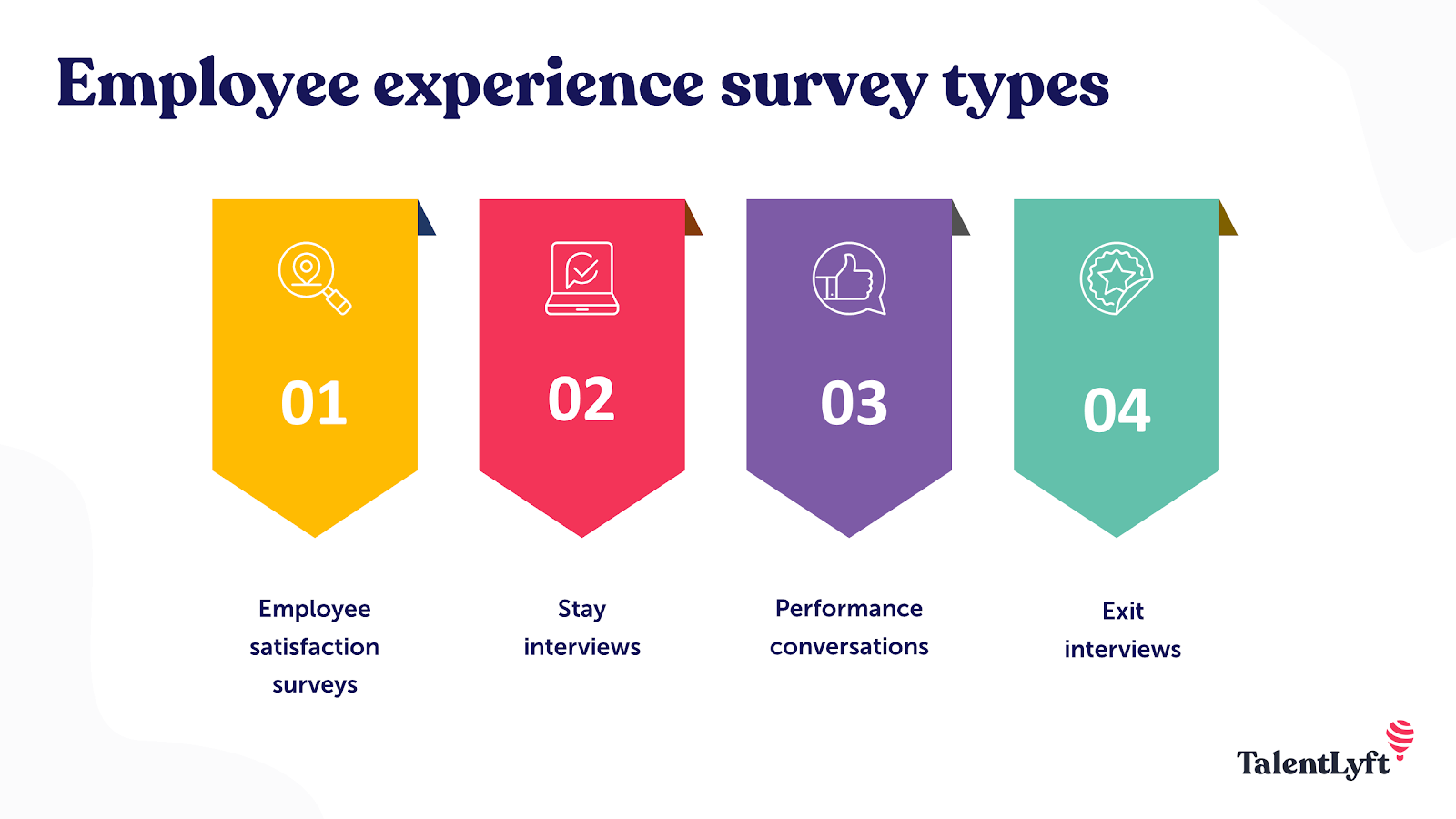 Employee experience survey types

01

Employee satisfaction surveys

02

Stay interviews

03

Performance conversations

04

Exit interviews

TalentLyft